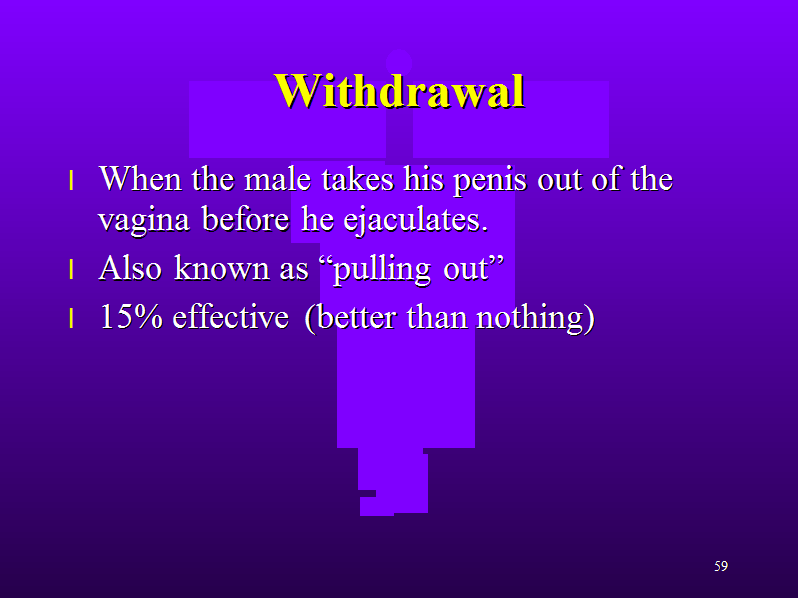 Withdrawal

l When the male takes his penis out of the vagina before he ejaculates.

l Also known as “pulling out”

l 15% effective (better than nothing)

59